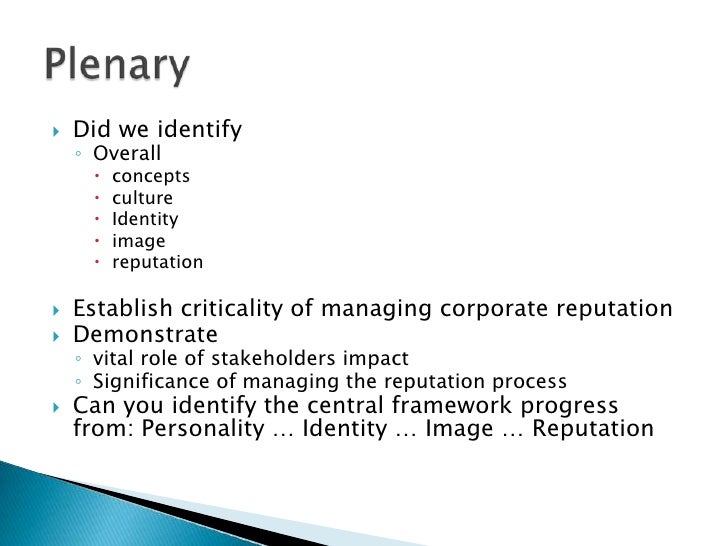 Plenary

Did we identify
Overall
concepts
culture
Identity
image
reputation

Establish criticality of managing corporate reputation
Demonstrate
vital role of stakeholders impact
Significance of managing the reputation process
Can you identify the central framework progress from: Personality … Identity … Image … Reputation